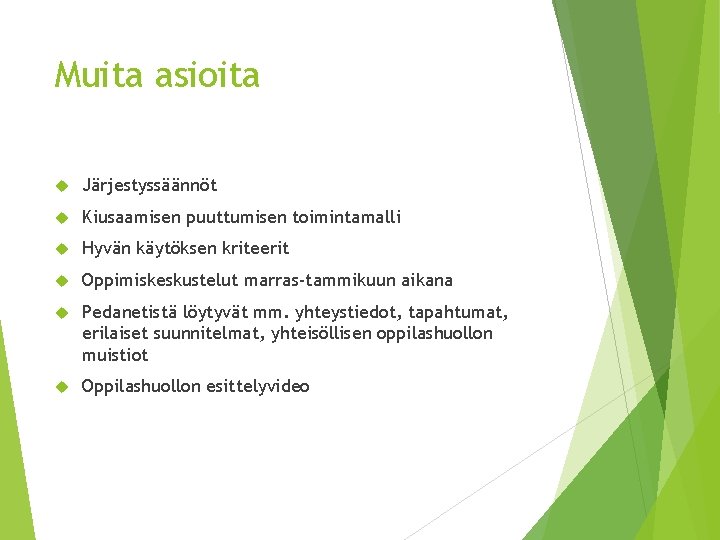 Muita asioita

Järjestyssäännöt

Kiusaamisen puuttumisen toimintamalli

Hyvän käytöksen kriteerit

Oppimiskeskustelut marras-tammikuun aikana

Pedanetistä löytyvät mm. yhteystiedot, tapahtumat, erilaiset suunnitelmat, yhteisöllisen oppilashuollon muistiot

Oppilashuollon esittelyvideo